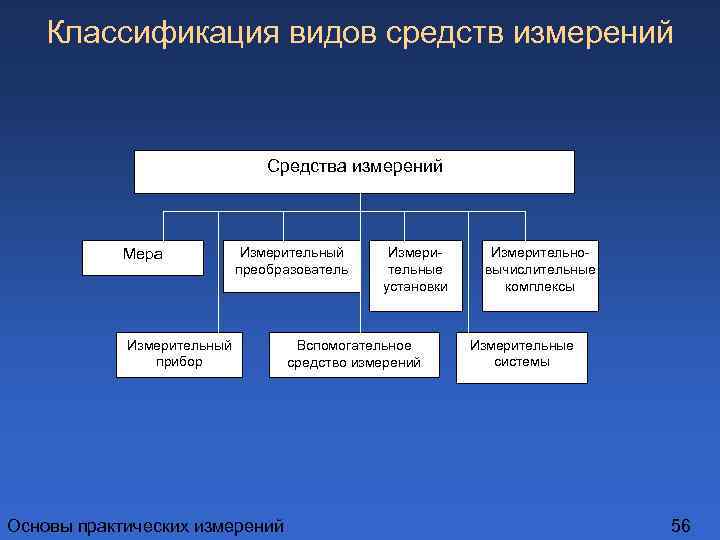 Классификация видов средств измерений

Средства измерений

Мера

Измерительный преобразователь

Измерительные установки

Измерительно-вычислительные комплексы

Измерительный прибор

Вспомогательное средство измерений

Измерительные системы

Основы практических измерений

56